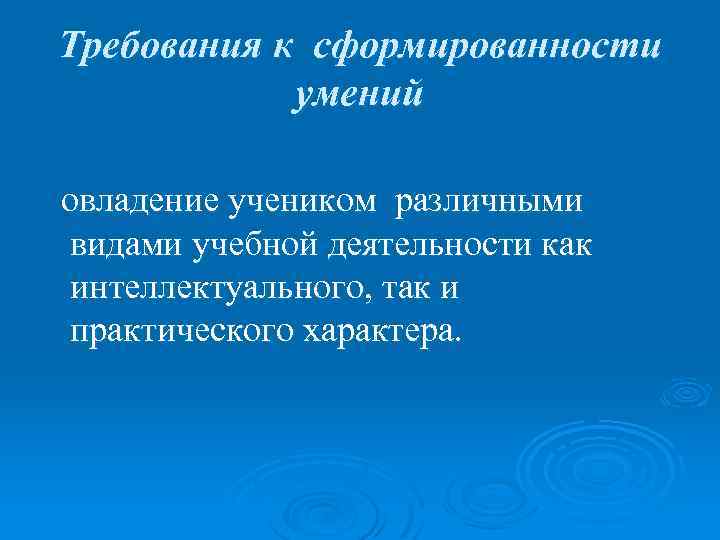 Требования к сформированности умений

овладение учеником различными видами учебной деятельности как интеллектуального, так и практического характера.